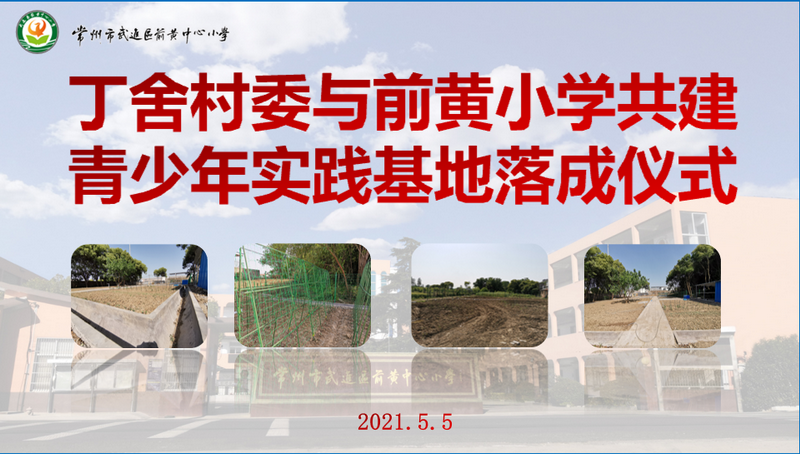 常州市武进区前黄中心小学

丁舍村委与前黄小学共建
青少年实践基地落成仪式

常州市武进区前黄中心小学

2021.5.5